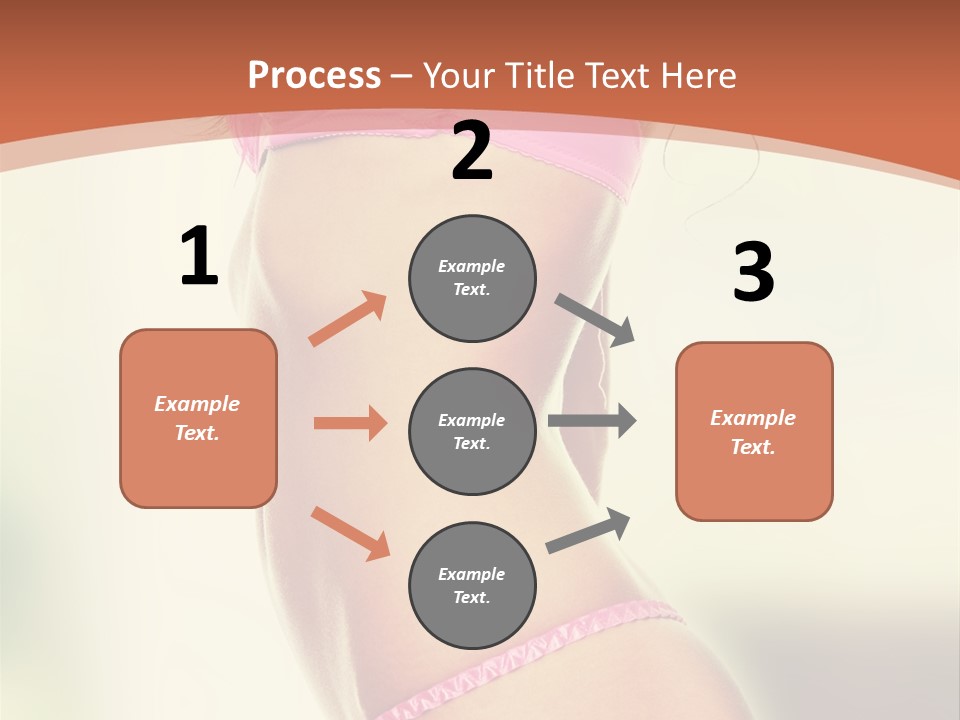 Process – Your Title Text Here

1

Example Text.

2

Example Text.

Example Text.

Example Text.

3

Example Text.